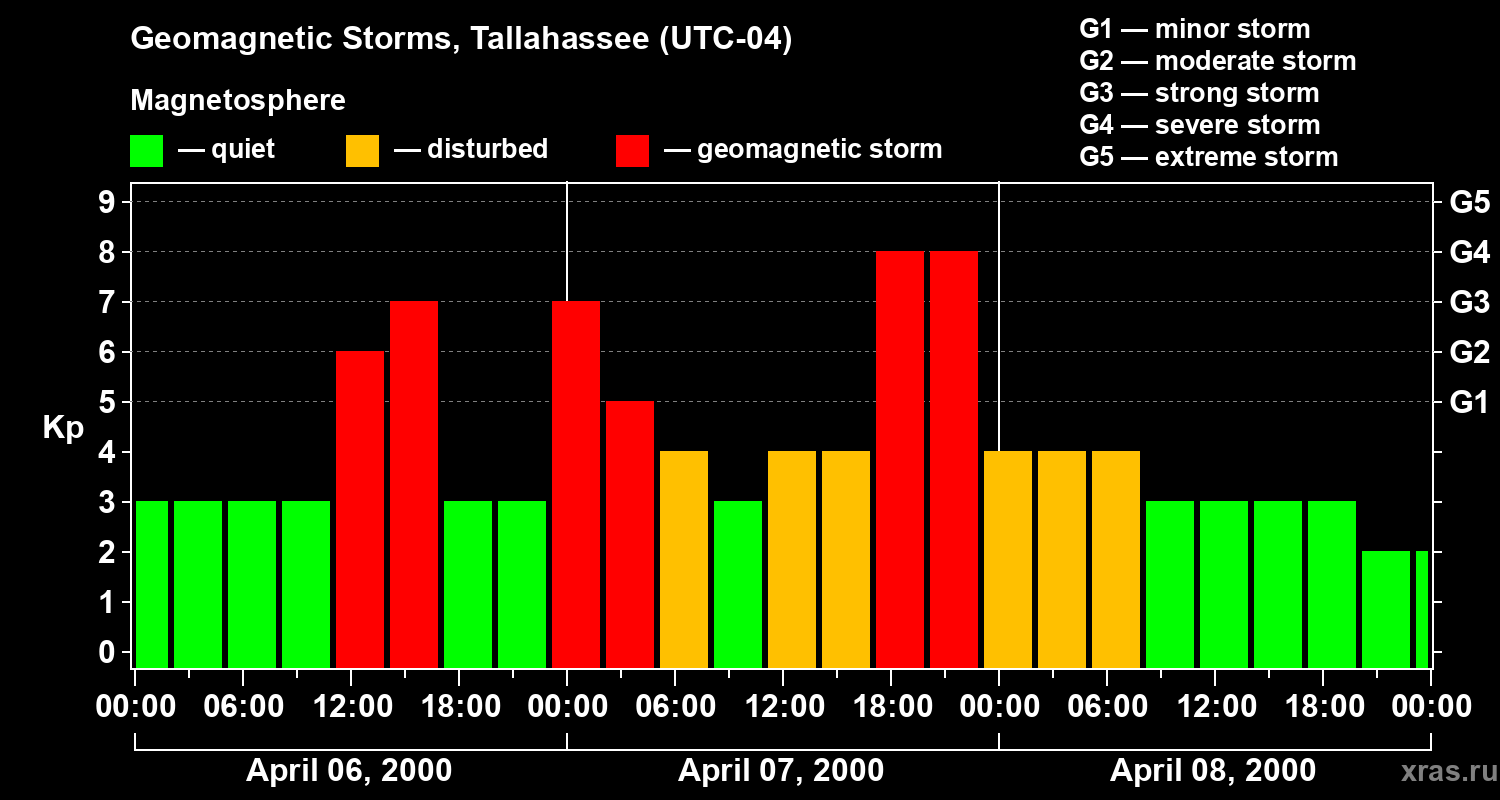 Geomagnetic Storms, Tallahassee (UTC-04)

Magnetosphere

— quiet — disturbed — geomagnetic storm

G1 — minor storm
G2 — moderate storm
G3 — strong storm
G4 — severe storm
G5 — extreme storm

Kp

9
8
7
6
5
4
3
2
1
0

G5
G4
G3
G2
G1

00:00 06:00 12:00 18:00 00:00 06:00 12:00 18:00 00:00 06:00 12:00 18:00 00:00

April 06, 2000 April 07, 2000 April 08, 2000

xras.ru